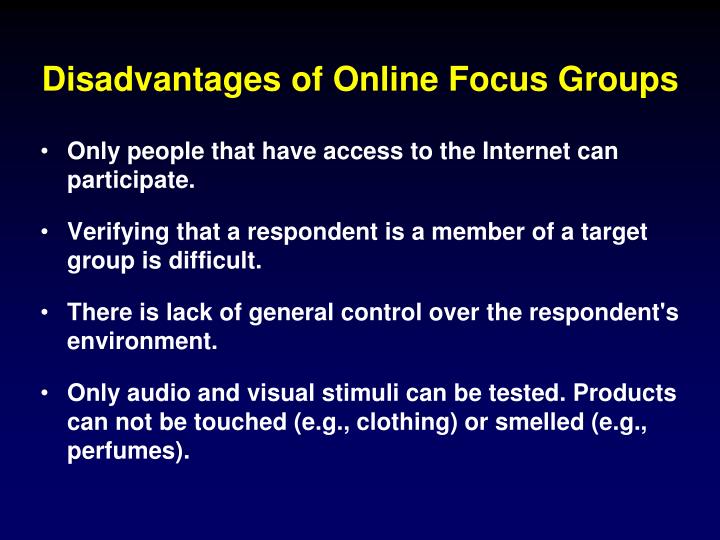 Disadvantages of Online Focus Groups

• Only people that have access to the Internet can participate.

• Verifying that a respondent is a member of a target group is difficult.

• There is lack of general control over the respondent's environment.

• Only audio and visual stimuli can be tested. Products can not be touched (e.g., clothing) or smelled (e.g., perfumes).